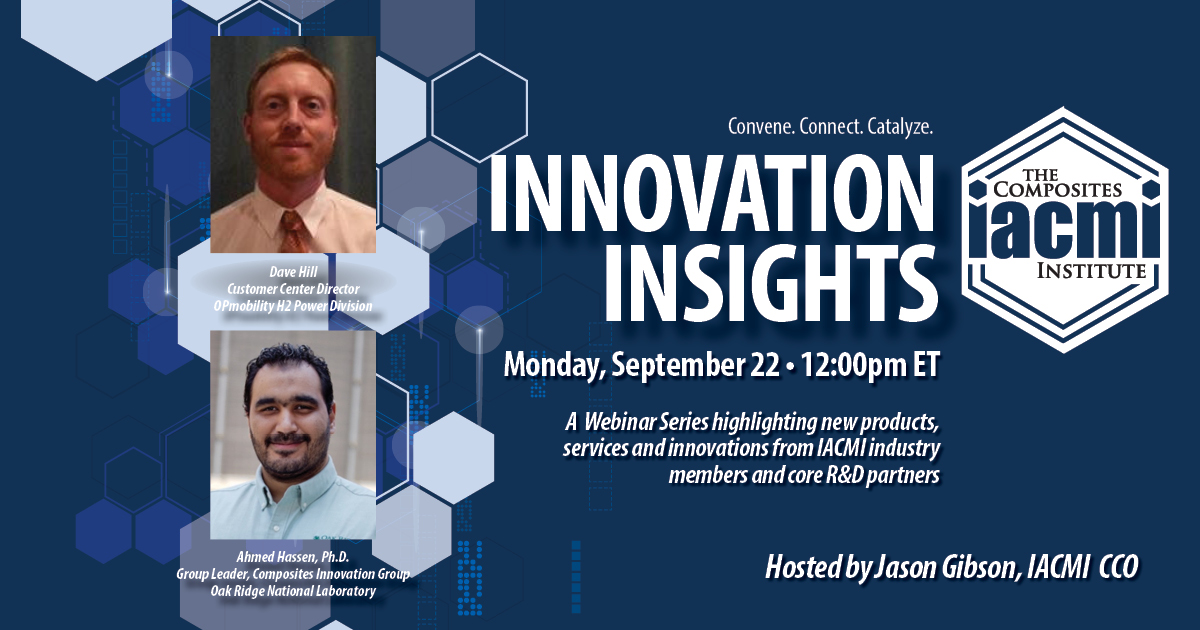 Dave Hill
Customer Center Director
OPmobility H2 Power Division

Ahmed Hassen, Ph.D.
Group Leader, Composites Innovation Group
Oak Ridge National Laboratory

Convene. Connect. Catalyze.

INNOVATION INSIGHTS

THE COMPOSITES IACMI INSTITUTE

Monday, September 22 • 12:00pm ET

A Webinar Series highlighting new products, services and innovations from IACMI industry members and core R&D partners

Hosted by Jason Gibson, IACMI CCO